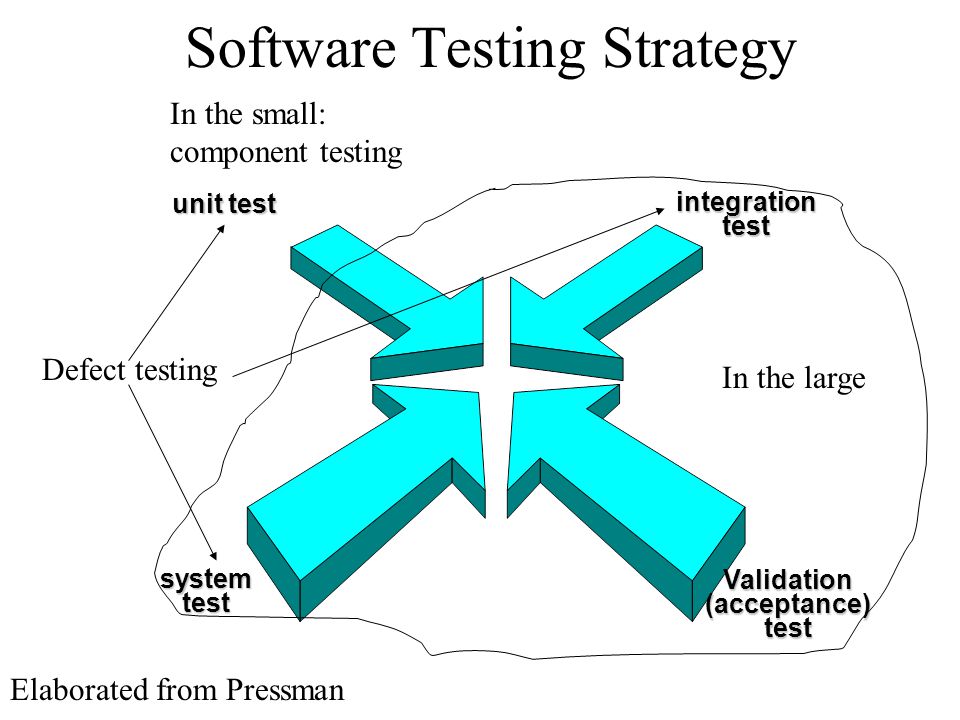 Software Testing Strategy

In the small: component testing

unit test

integration test

Defect testing

In the large

system test

Validation (acceptance) test

Elaborated from Pressman